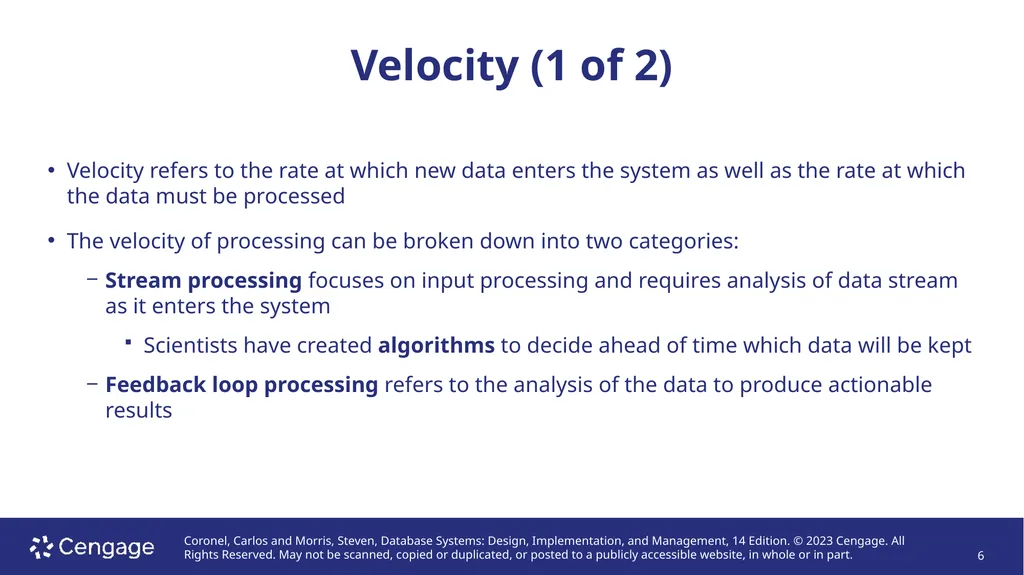 Velocity (1 of 2)

• Velocity refers to the rate at which new data enters the system as well as the rate at which the data must be processed

• The velocity of processing can be broken down into two categories:

– Stream processing focuses on input processing and requires analysis of data stream as it enters the system

▪ Scientists have created algorithms to decide ahead of time which data will be kept

– Feedback loop processing refers to the analysis of the data to produce actionable results

Cengage

Coronel, Carlos and Morris, Steven, Database Systems: Design, Implementation, and Management, 14 Edition. © 2023 Cengage. All Rights Reserved. May not be scanned, copied or duplicated, or posted to a publicly accessible website, in whole or in part.

6